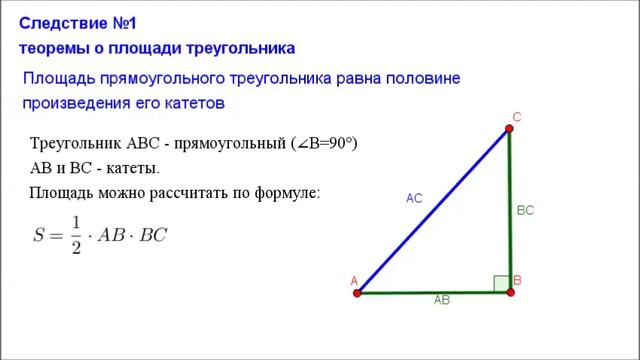 Следствие №1
теоремы о площади треугольника

Площадь прямоугольного треугольника равна половине произведения его катетов

Треугольник ABC - прямоугольный ($\angle B=90°$)
AB и BC - катеты.
Площадь можно рассчитать по формуле:

$S = \frac{1}{2} \cdot AB \cdot BC$

C
AC
BC
A
B
AB